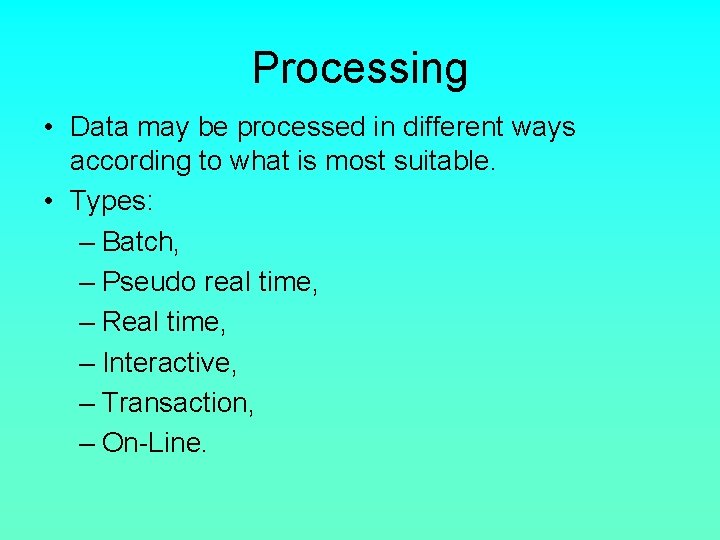 Processing

• Data may be processed in different ways according to what is most suitable.
• Types:
– Batch,
– Pseudo real time,
– Real time,
– Interactive,
– Transaction,
– On-Line.